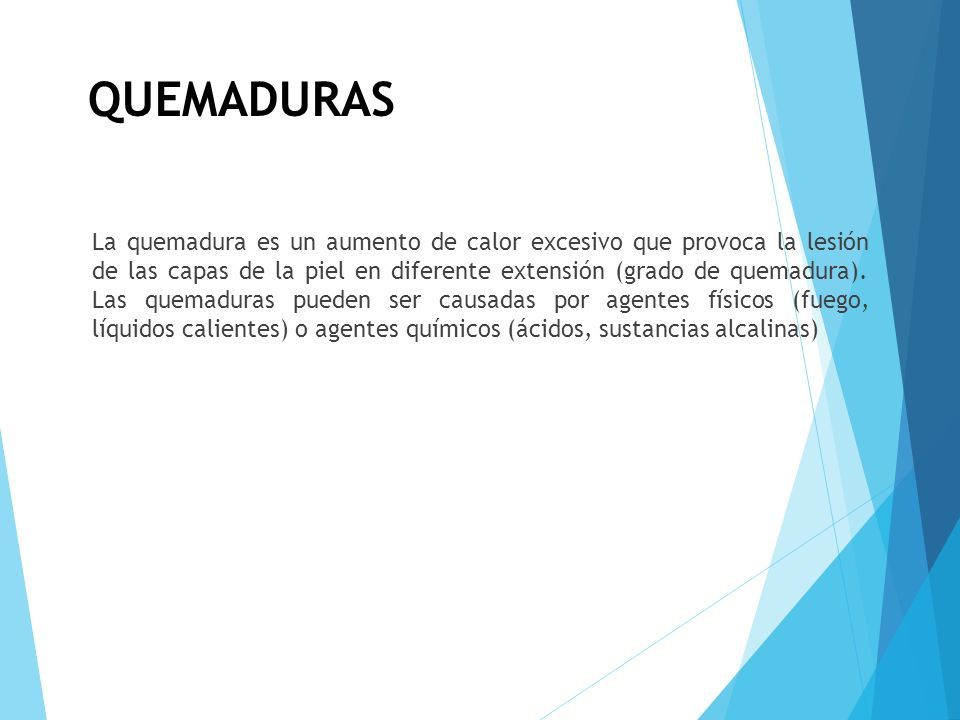 QUEMADURAS

La quemadura es un aumento de calor excesivo que provoca la lesión de las capas de la piel en diferente extensión (grado de quemadura). Las quemaduras pueden ser causadas por agentes físicos (fuego, líquidos calientes) o agentes químicos (ácidos, sustancias alcalinas)